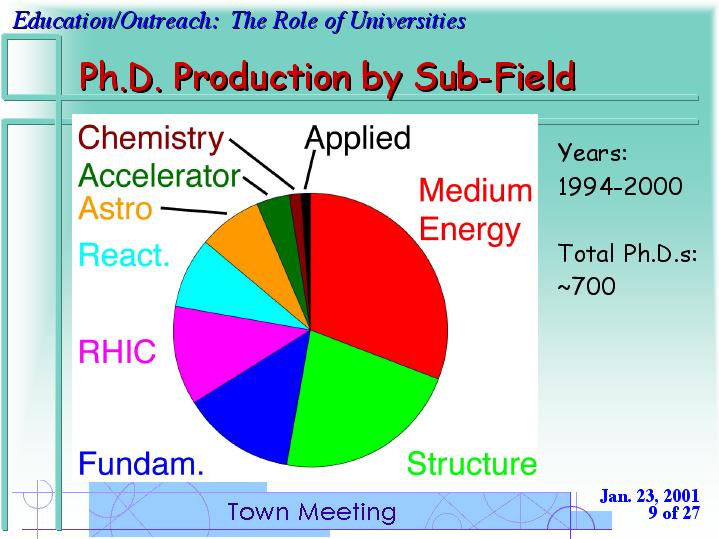 Education/Outreach: The Role of Universities

Ph.D. Production by Sub-Field

Chemistry
Accelerator
Astro
React.
RHIC
Fundam.
Applied
Medium Energy
Structure

Years: 1994-2000

Total Ph.D.s: ~700

Town Meeting

Jan. 23, 2001
9 of 27